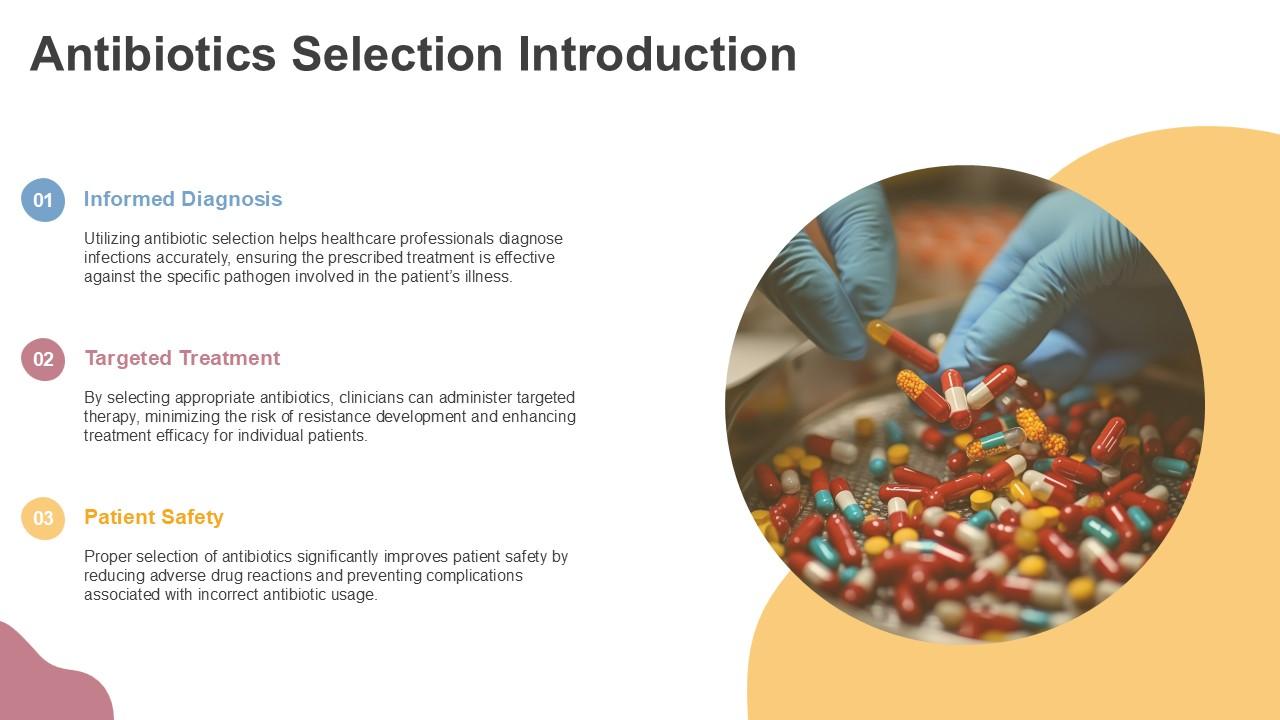 Antibiotics Selection Introduction

01 Informed Diagnosis

Utilizing antibiotic selection helps healthcare professionals diagnose infections accurately, ensuring the prescribed treatment is effective against the specific pathogen involved in the patient's illness.

02 Targeted Treatment

By selecting appropriate antibiotics, clinicians can administer targeted therapy, minimizing the risk of resistance development and enhancing treatment efficacy for individual patients.

03 Patient Safety

Proper selection of antibiotics significantly improves patient safety by reducing adverse drug reactions and preventing complications associated with incorrect antibiotic usage.